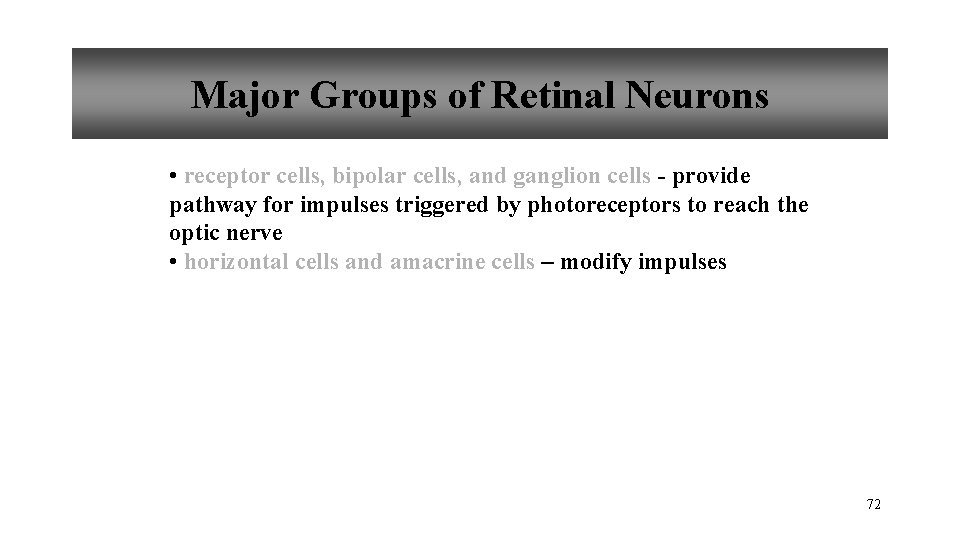 Major Groups of Retinal Neurons

• receptor cells, bipolar cells, and ganglion cells - provide pathway for impulses triggered by photoreceptors to reach the optic nerve
• horizontal cells and amacrine cells – modify impulses

72